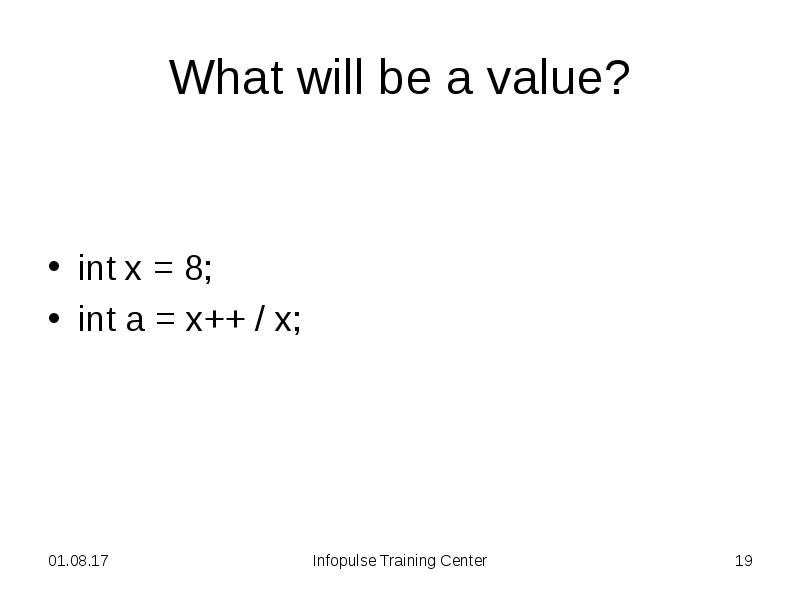 What will be a value?

• int x = 8;
• int a = x++ / x;

01.08.17

Infopulse Training Center

19